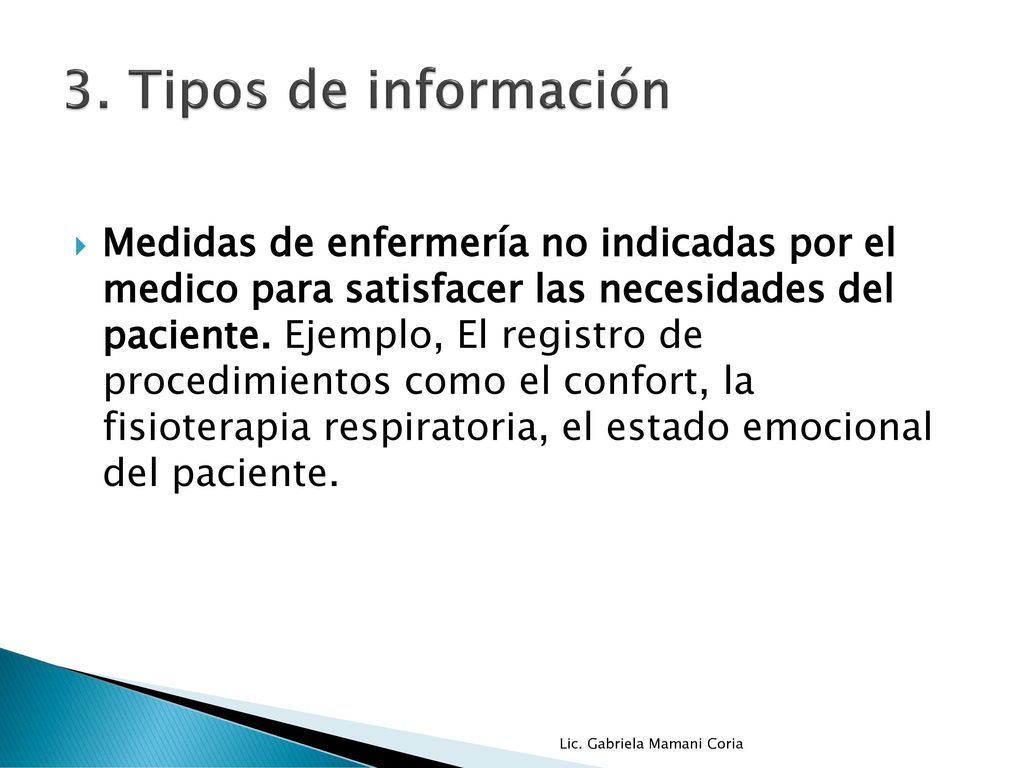 3. Tipos de información

Medidas de enfermería no indicadas por el medico para satisfacer las necesidades del paciente. Ejemplo, El registro de procedimientos como el confort, la fisioterapia respiratoria, el estado emocional del paciente.

Lic. Gabriela Mamani Coria